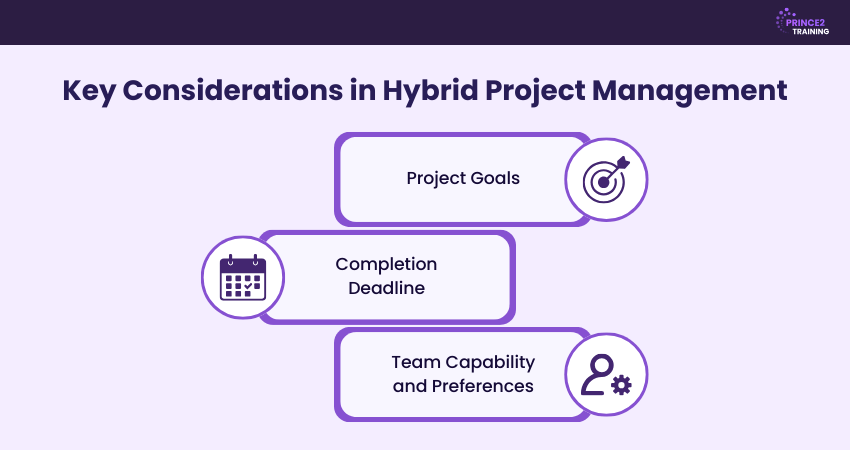 PRINCE2 TRAINING

Key Considerations in Hybrid Project Management

Project Goals

Completion Deadline

Team Capability and Preferences